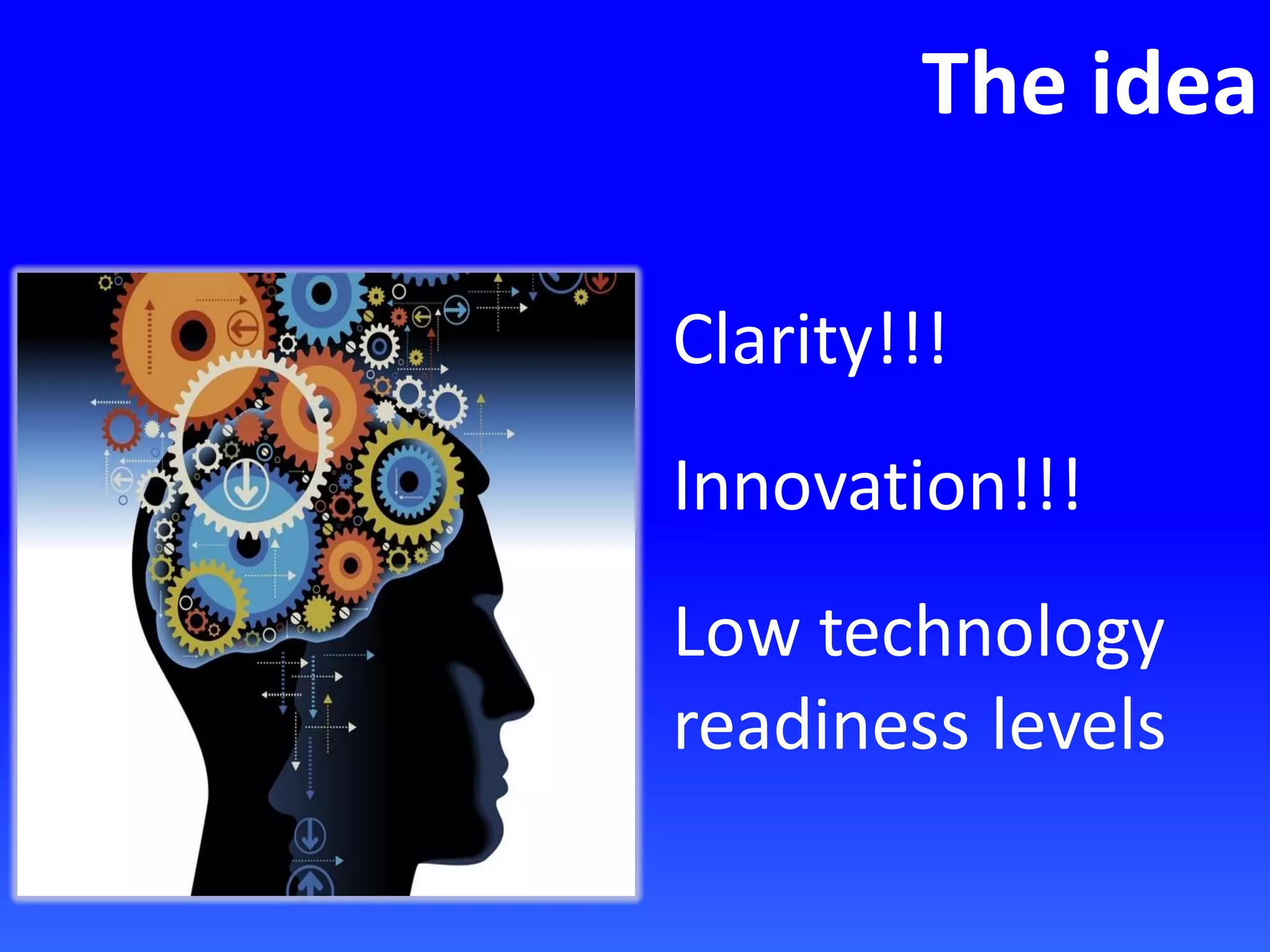 The idea

Clarity!!!

Innovation!!!

Low technology readiness levels